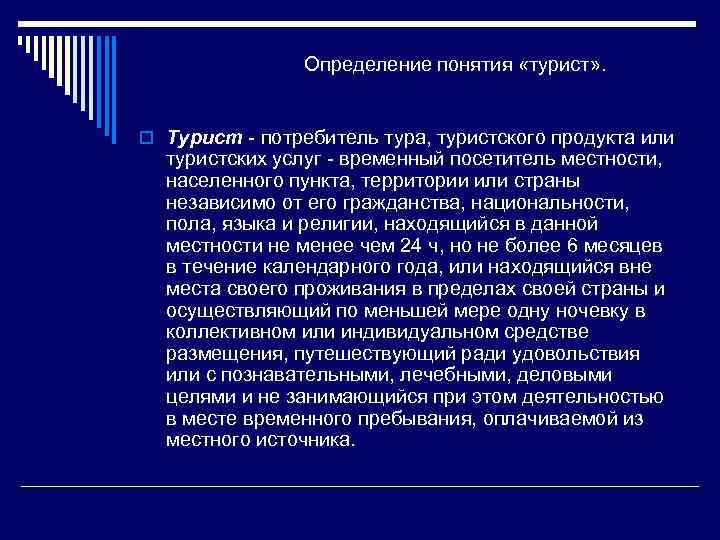 Определение понятия «турист».

Турист - потребитель тура, туристского продукта или туристских услуг - временный посетитель местности, населенного пункта, территории или страны независимо от его гражданства, национальности, пола, языка и религии, находящийся в данной местности не менее чем 24 ч, но не более 6 месяцев в течение календарного года, или находящийся вне места своего проживания в пределах своей страны и осуществляющий по меньшей мере одну ночевку в коллективном или индивидуальном средстве размещения, путешествующий ради удовольствия или с познавательными, лечебными, деловыми целями и не занимающийся при этом деятельностью в месте временного пребывания, оплачиваемой из местного источника.